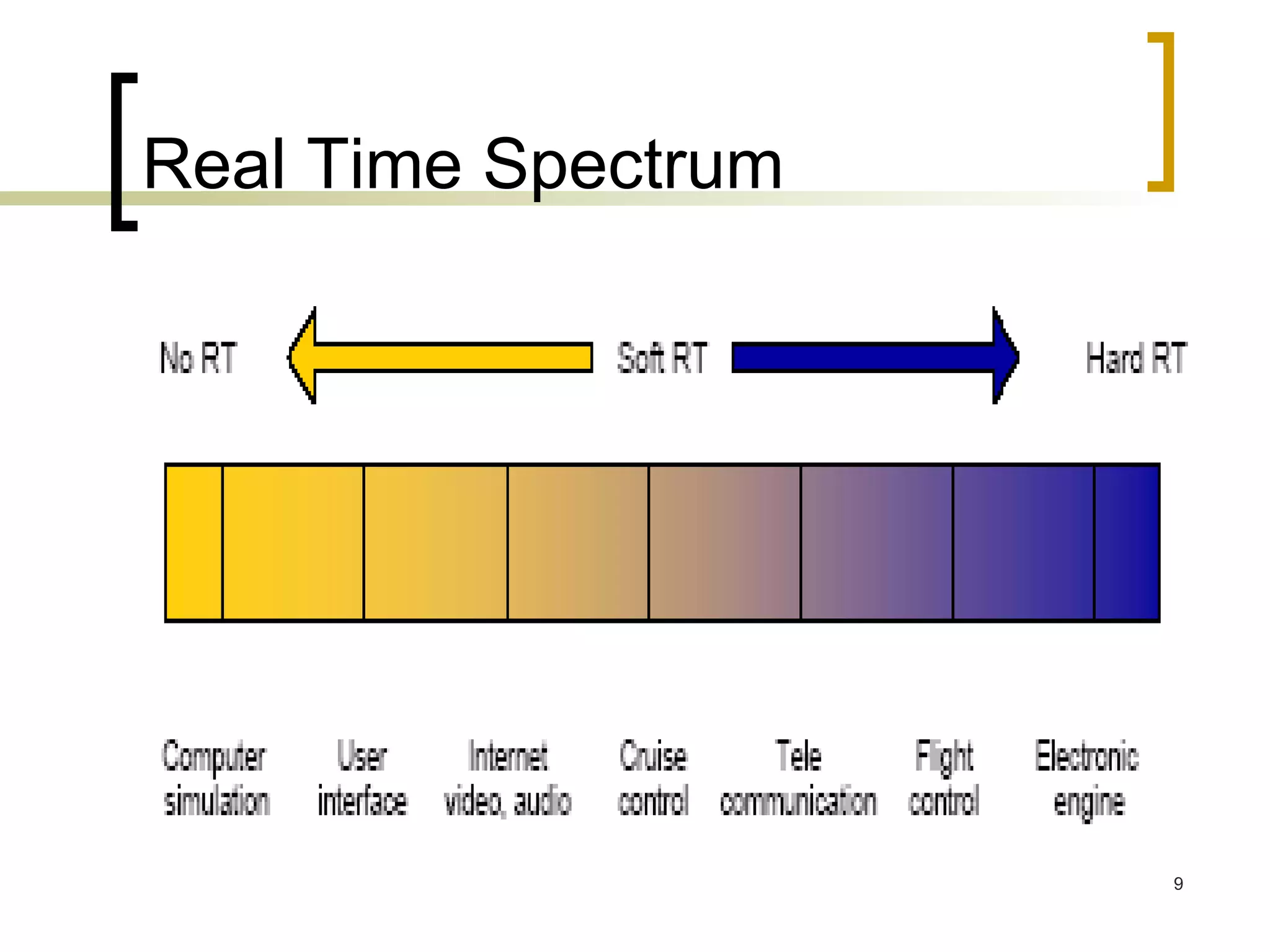 Real Time Spectrum

No RT

Soft RT

Hard RT

Computer simulation

User interface

Internet video, audio

Cruise control

Tele communication

Flight control

Electronic engine

9